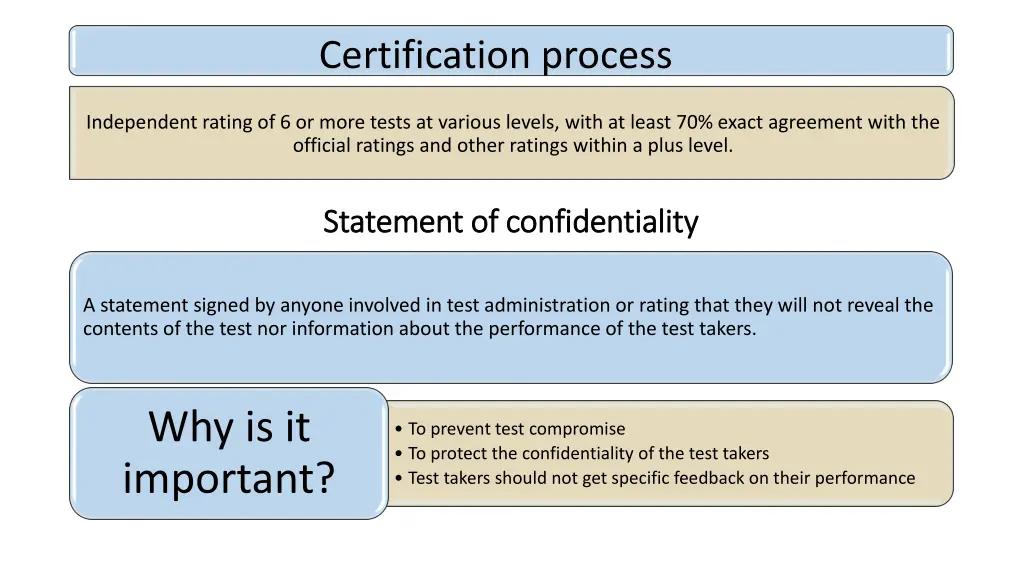 Certification process

Independent rating of 6 or more tests at various levels, with at least 70% exact agreement with the official ratings and other ratings within a plus level.

Statement of confidentiality

A statement signed by anyone involved in test administration or rating that they will not reveal the contents of the test nor information about the performance of the test takers.

Why is it important?

• To prevent test compromise
• To protect the confidentiality of the test takers
• Test takers should not get specific feedback on their performance